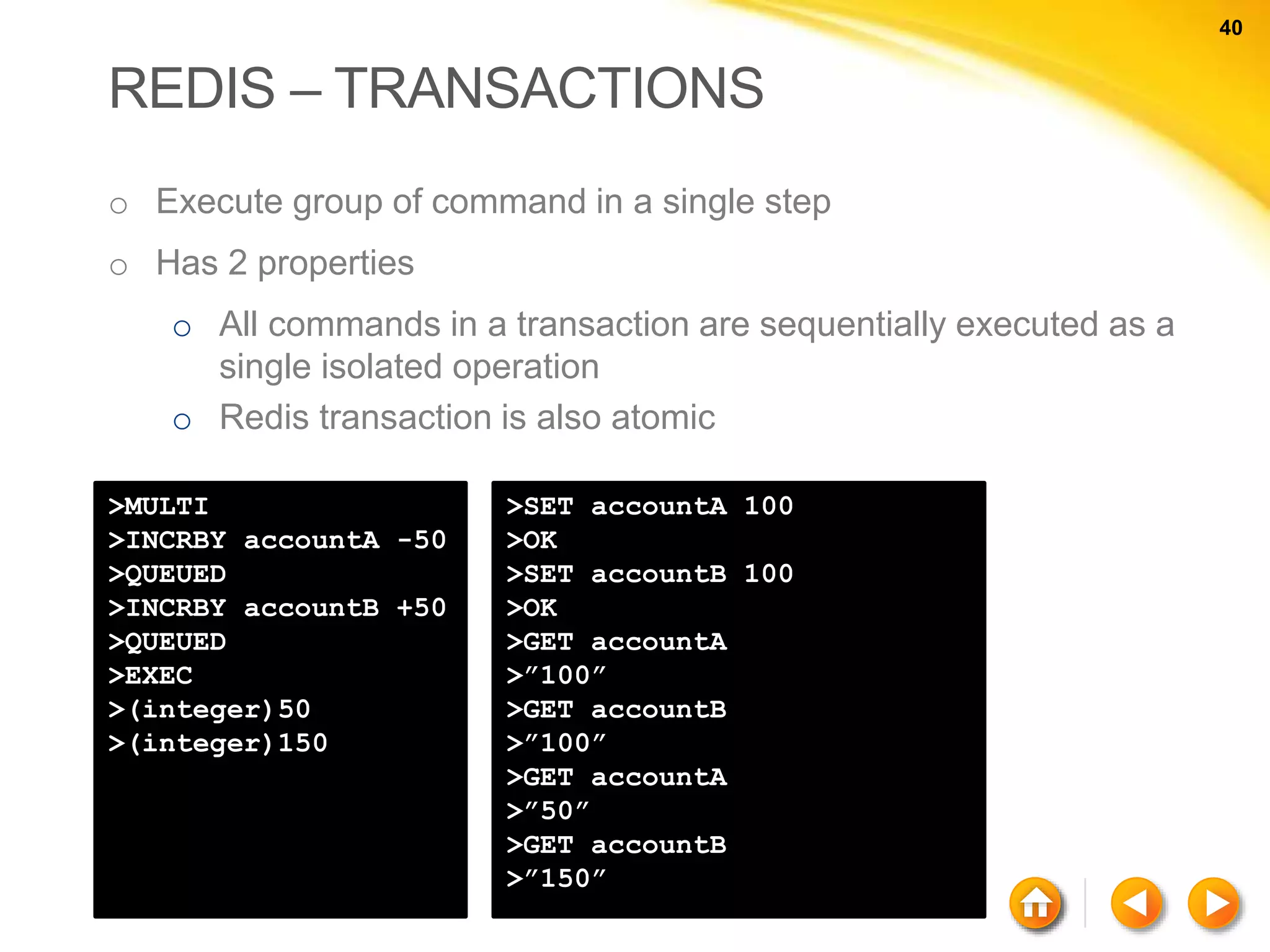 40

REDIS – TRANSACTIONS

○ Execute group of command in a single step

○ Has 2 properties

○ All commands in a transaction are sequentially executed as a single isolated operation

○ Redis transaction is also atomic

>MULTI
>INCRBY accountA -50
>QUEUED
>INCRBY accountB +50
>QUEUED
>EXEC
>(integer)50
>(integer)150

>SET accountA 100
>OK
>SET accountB 100
>OK
>GET accountA
>”100”
>GET accountB
>”100”
>GET accountA
>”50”
>GET accountB
>”150”